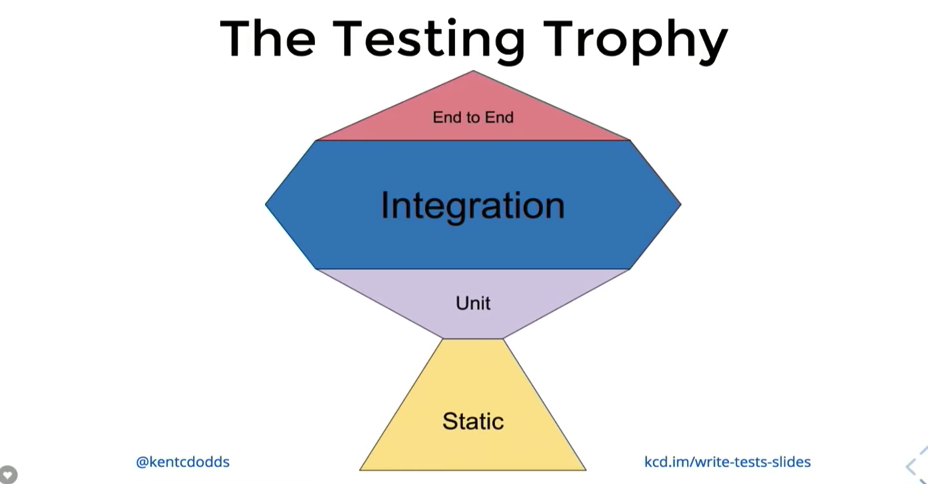 The Testing Trophy

End to End

Integration

Unit

Static

@kentcdodds

kcd.im/write-tests-slides